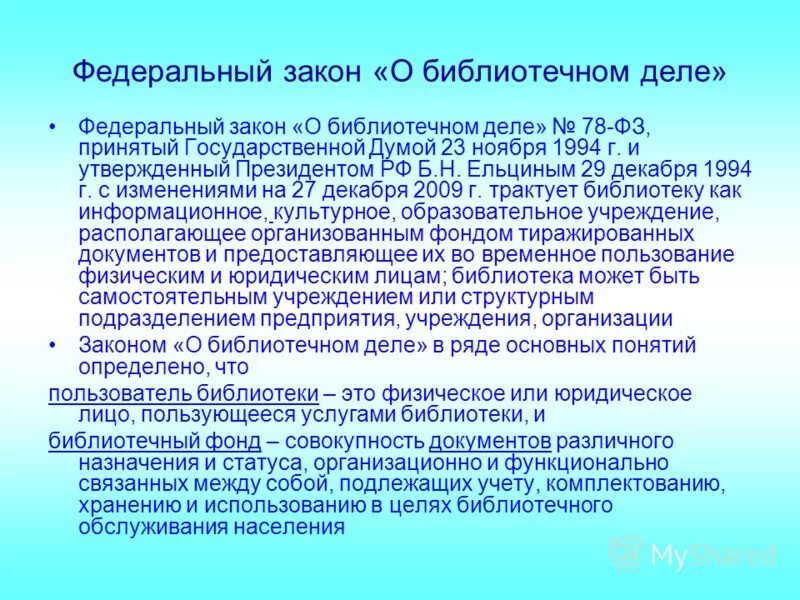 Федеральный закон «О библиотечном деле»

• Федеральный закон «О библиотечном деле» № 78-ФЗ, принятый Государственной Думой 23 ноября 1994 г. и утвержденный Президентом РФ Б.Н. Ельциным 29 декабря 1994 г. с изменениями на 27 декабря 2009 г. трактует библиотеку как информационное, культурное, образовательное учреждение, располагающее организованным фондом тиражированных документов и предоставляющее их во временное пользование физическим и юридическим лицам; библиотека может быть самостоятельным учреждением или структурным подразделением предприятия, учреждения, организации

• Законом «О библиотечном деле» в ряде основных понятий определено, что

пользователь библиотеки – это физическое или юридическое лицо, пользующееся услугами библиотеки, и

библиотечный фонд – совокупность документов различного назначения и статуса, организационно и функционально связанных между собой, подлежащих учету, комплектованию, хранению и использованию в целях библиотечного обслуживания населения

MyShared